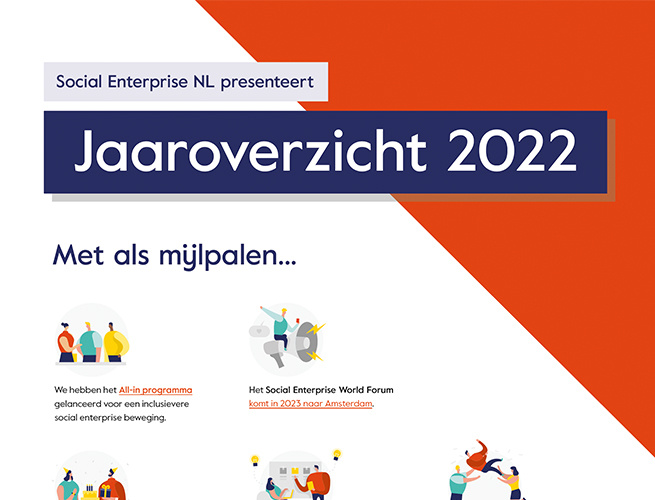 Social Enterprise NL presenteert

Jaaroverzicht 2022

Met als mijlpalen...

We hebben het All-in programma gelanceerd voor een inclusievere social enterprise beweging.

Het Social Enterprise World Forum komt in 2023 naar Amsterdam.